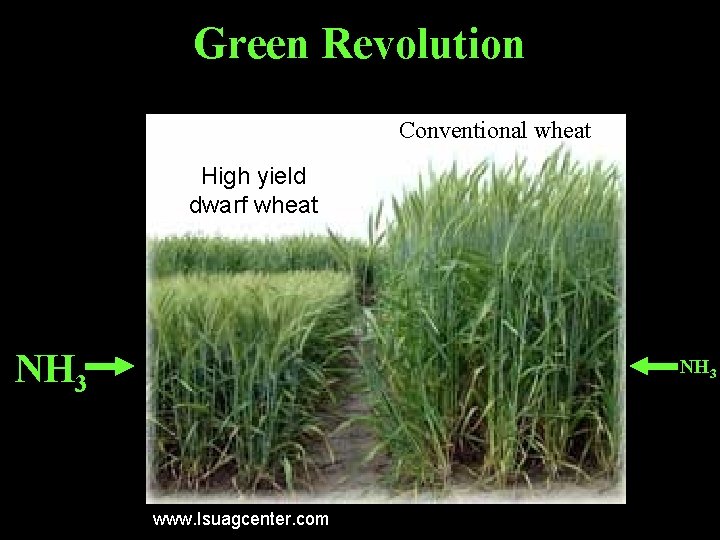 Green Revolution

Conventional wheat

High yield dwarf wheat

$NH_3$

$NH_3$

www.lsuagcenter.com